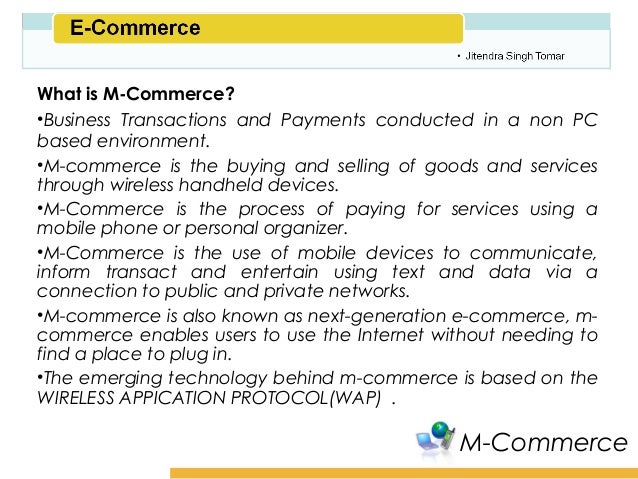 E-Commerce

• Jitendra Singh Tomar

What is M-Commerce?

•Business Transactions and Payments conducted in a non PC based environment.

•M-commerce is the buying and selling of goods and services through wireless handheld devices.

•M-Commerce is the process of paying for services using a mobile phone or personal organizer.

•M-Commerce is the use of mobile devices to communicate, inform transact and entertain using text and data via a connection to public and private networks.

•M-commerce is also known as next-generation e-commerce, m-commerce enables users to use the Internet without needing to find a place to plug in.

•The emerging technology behind m-commerce is based on the WIRELESS APPICATION PROTOCOL(WAP) .

M-Commerce